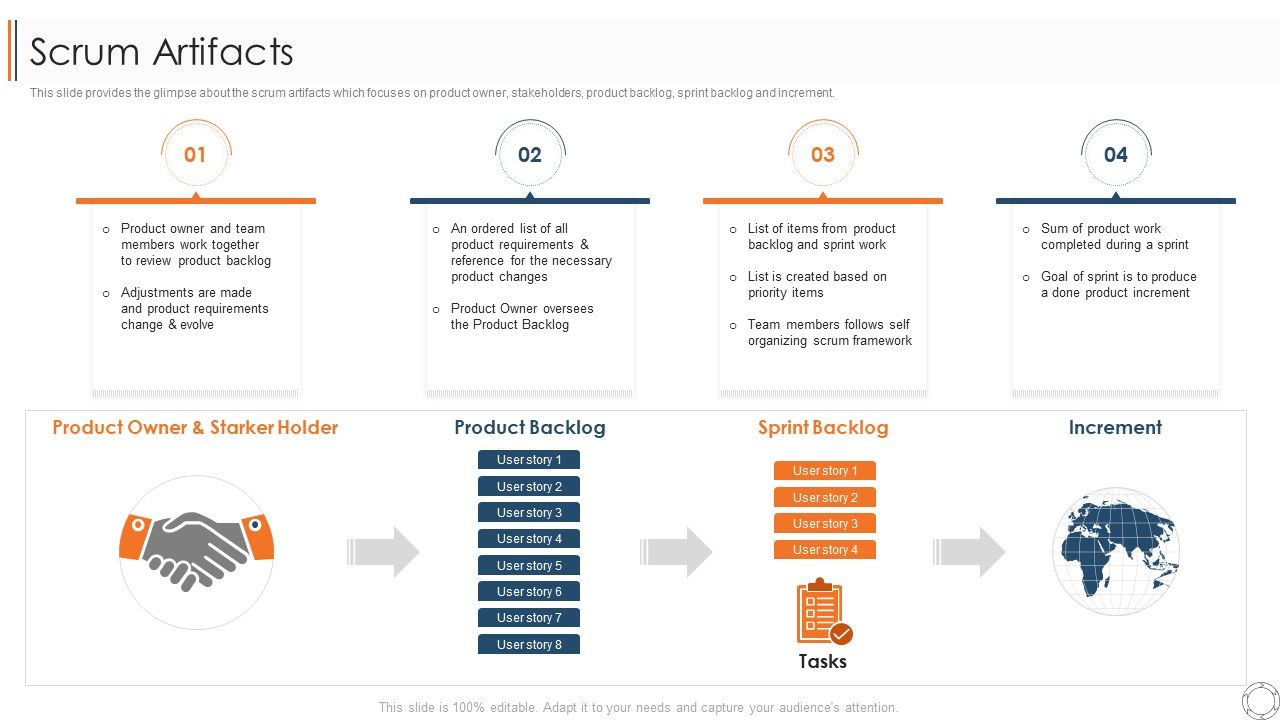 Scrum Artifacts

This slide provides the glimpse about the scrum artifacts which focuses on product owner, stakeholders, product backlog, sprint backlog and increment.

01

o Product owner and team members work together to review product backlog

o Adjustments are made and product requirements change & evolve

02

o An ordered list of all product requirements & reference for the necessary product changes

o Product Owner oversees the Product Backlog

03

o List of items from product backlog and sprint work

o List is created based on priority items

o Team members follows self organizing scrum framework

04

o Sum of product work completed during a sprint

o Goal of sprint is to produce a done product increment

Product Owner & Starker Holder

Product Backlog

User story 1
User story 2
User story 3
User story 4
User story 5
User story 6
User story 7
User story 8

Sprint Backlog

User story 1
User story 2
User story 3
User story 4

Tasks

Increment

This slide is 100% editable. Adapt it to your needs and capture your audience's attention.